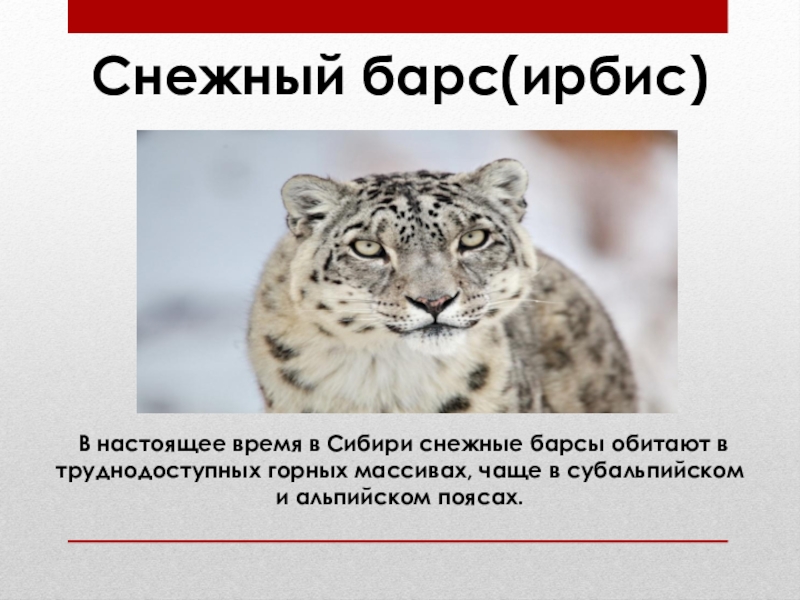 Снежный барс(ирбис)

В настоящее время в Сибири снежные барсы обитают в труднодоступных горных массивах, чаще в субальпийском и альпийском поясах.